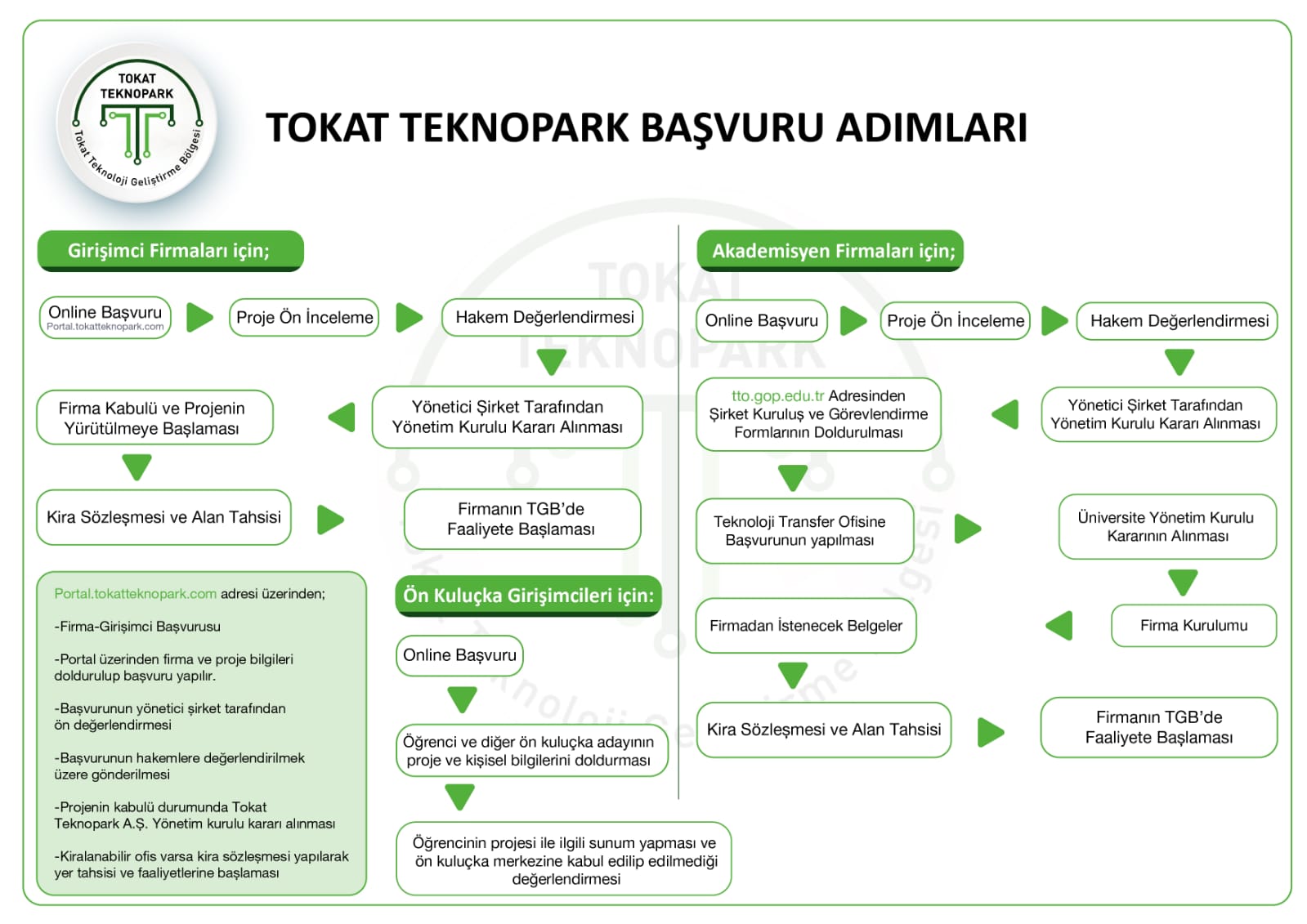 TOKAT TEKNOPARK
Tokat Teknoloji Geliştirme Bölgesi

TOKAT TEKNOPARK BAŞVURU ADIMLARI

Girişimci Firmaları için;

Online Başvuru
Portal.tokatteknopark.com

Proje Ön İnceleme

Hakem Değerlendirmesi

Yönetici Şirket Tarafından Yönetim Kurulu Kararı Alınması

Firma Kabulü ve Projenin Yürütülmeye Başlaması

Kira Sözleşmesi ve Alan Tahsisi

Firmanın TGB'de Faaliyete Başlaması

Portal.tokatteknopark.com adresi üzerinden;

-Firma-Girişimci Başvurusu

-Portal üzerinden firma ve proje bilgileri doldurulup başvuru yapılır.

-Başvurunun yönetici şirket tarafından ön değerlendirmesi

-Başvurunun hakemlere değerlendirilmek üzere gönderilmesi

-Projenin kabulü durumunda Tokat Teknopark A.Ş. Yönetim kurulu kararı alınması

-Kiralanabilir ofis varsa kira sözleşmesi yapılarak yer tahsisi ve faaliyetlerine başlaması

Ön Kuluçka Girişimcileri için:

Online Başvuru

Öğrenci ve diğer ön kuluçka adayının proje ve kişisel bilgilerini doldurması

Öğrencinin projesi ile ilgili sunum yapması ve ön kuluçka merkezine kabul edilip edilmediği değerlendirmesi

Akademisyen Firmaları için;

Online Başvuru

Proje Ön İnceleme

Hakem Değerlendirmesi

Yönetici Şirket Tarafından Yönetim Kurulu Kararı Alınması

tto.gop.edu.tr Adresinden Şirket Kuruluş ve Görevlendirme Formlarının Doldurulması

Teknoloji Transfer Ofisine Başvurunun yapılması

Üniversite Yönetim Kurulu Kararının Alınması

Firma Kurulumu

Firmadan İstenecek Belgeler

Kira Sözleşmesi ve Alan Tahsisi

Firmanın TGB'de Faaliyete Başlaması